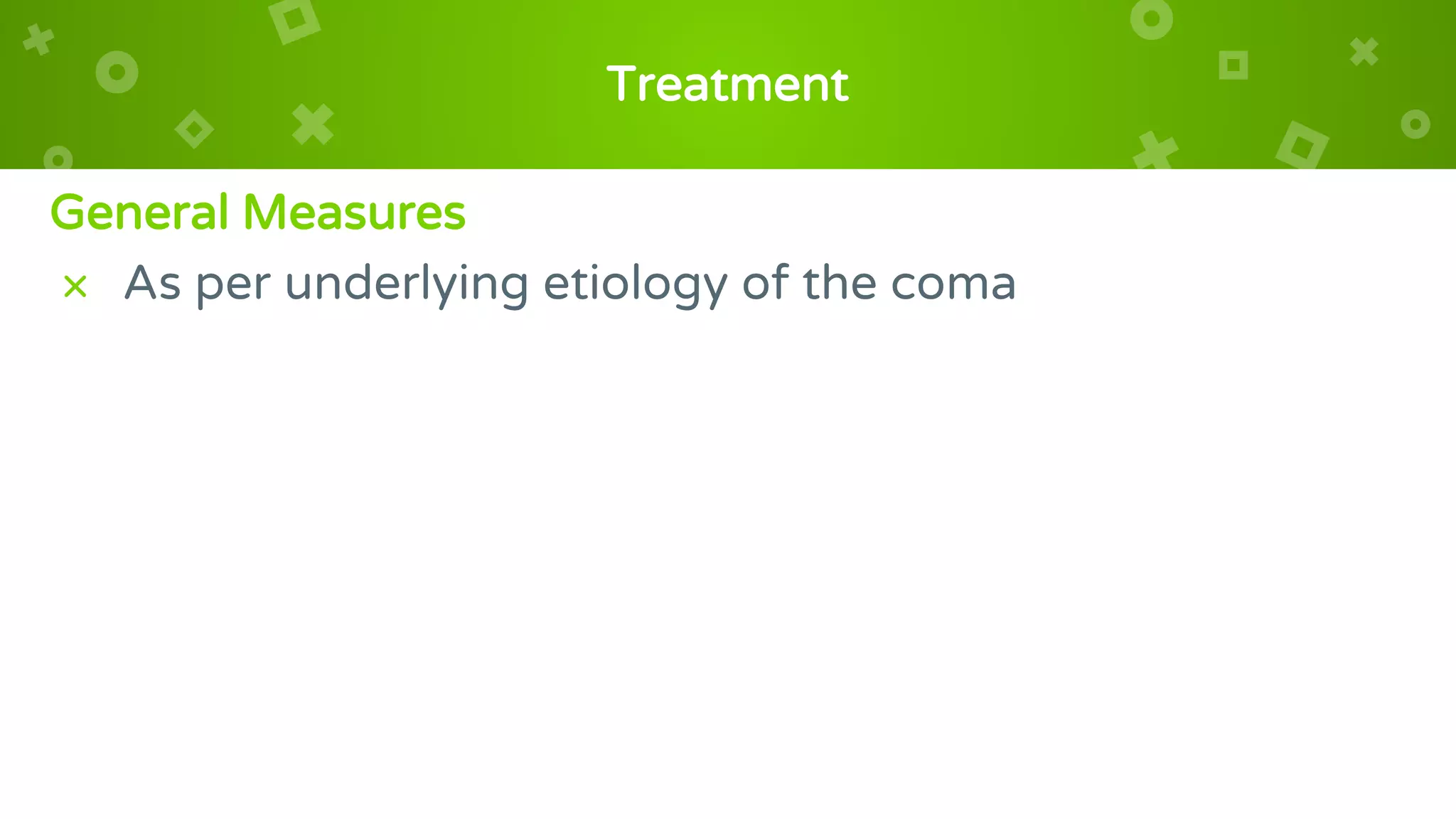 Treatment

General Measures

× As per underlying etiology of the coma